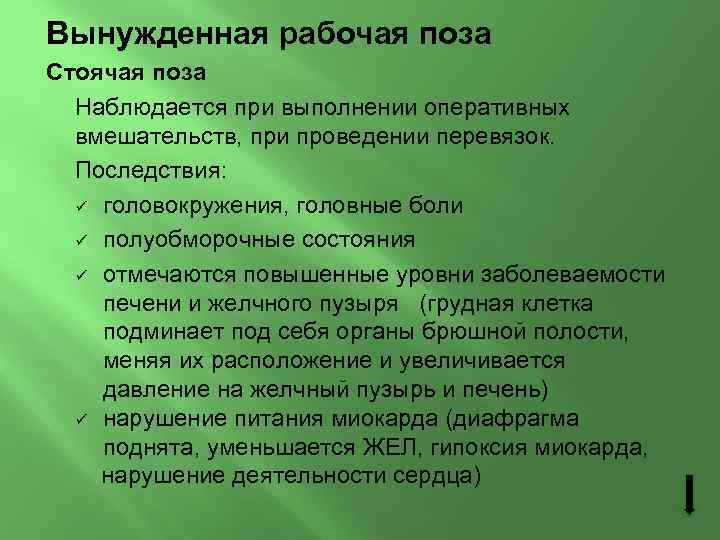 Вынужденная рабочая поза

Стоячая поза

Наблюдается при выполнении оперативных вмешательств, при проведении перевязок.

Последствия:

✓ головокружения, головные боли

✓ полуобморочные состояния

✓ отмечаются повышенные уровни заболеваемости печени и желчного пузыря (грудная клетка подминает под себя органы брюшной полости, меняя их расположение и увеличивается давление на желчный пузырь и печень)

✓ нарушение питания миокарда (диафрагма поднята, уменьшается ЖЕЛ, гипоксия миокарда, нарушение деятельности сердца)